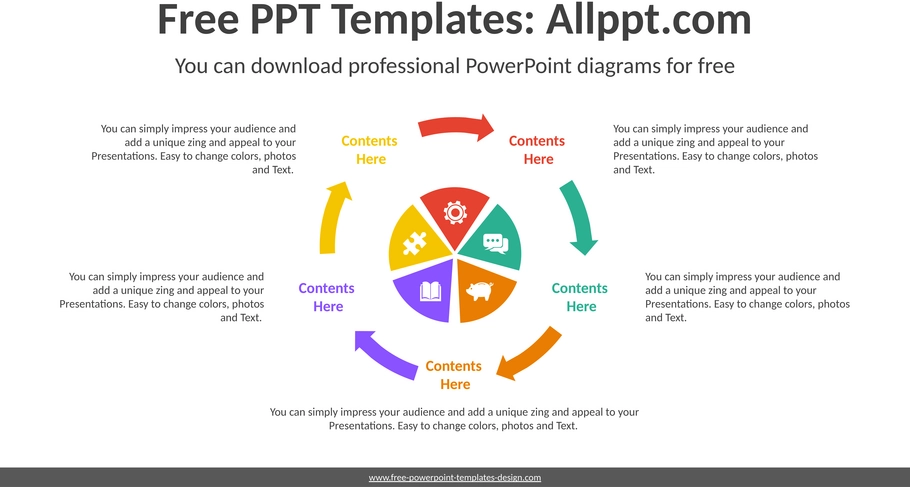 Free PPT Templates: Allppt.com

You can download professional PowerPoint diagrams for free

You can simply impress your audience and add a unique zing and appeal to your Presentations. Easy to change colors, photos and Text.

Contents Here

Contents Here

You can simply impress your audience and add a unique zing and appeal to your Presentations. Easy to change colors, photos and Text.

You can simply impress your audience and add a unique zing and appeal to your Presentations. Easy to change colors, photos and Text.

Contents Here

Contents Here

You can simply impress your audience and add a unique zing and appeal to your Presentations. Easy to change colors, photos and Text.

Contents Here

You can simply impress your audience and add a unique zing and appeal to your Presentations. Easy to change colors, photos and Text.

www.free-powerpoint-templates-design.com